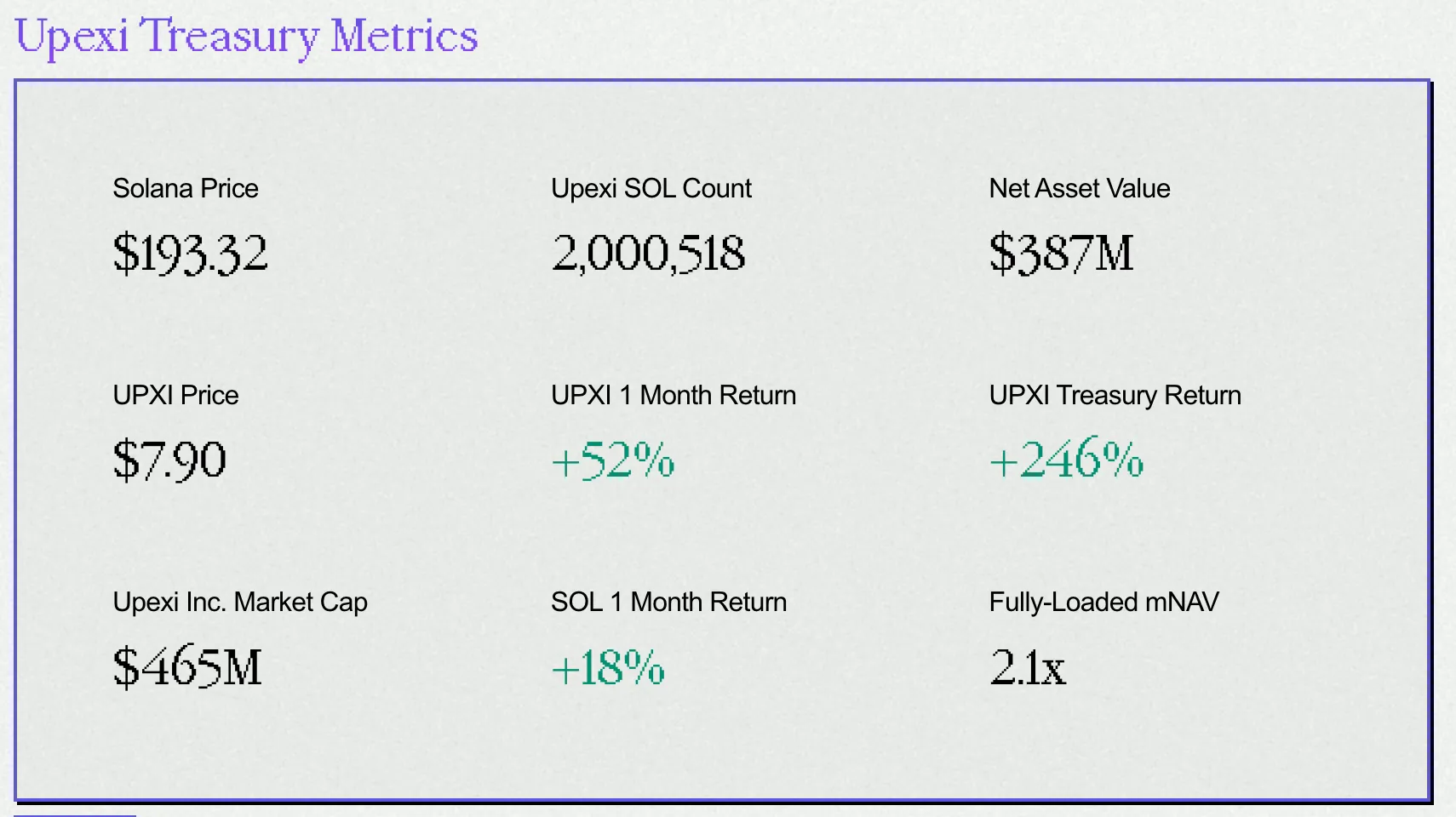 Upexi Treasury Metrics

Solana Price

$193.32

Upexi SOL Count

2,000,518

Net Asset Value

$387M

UPXI Price

$7.90

UPXI 1 Month Return

+52%

UPXI Treasury Return

+246%

Upexi Inc. Market Cap

$465M

SOL 1 Month Return

+18%

Fully-Loaded mNAV

2.1x